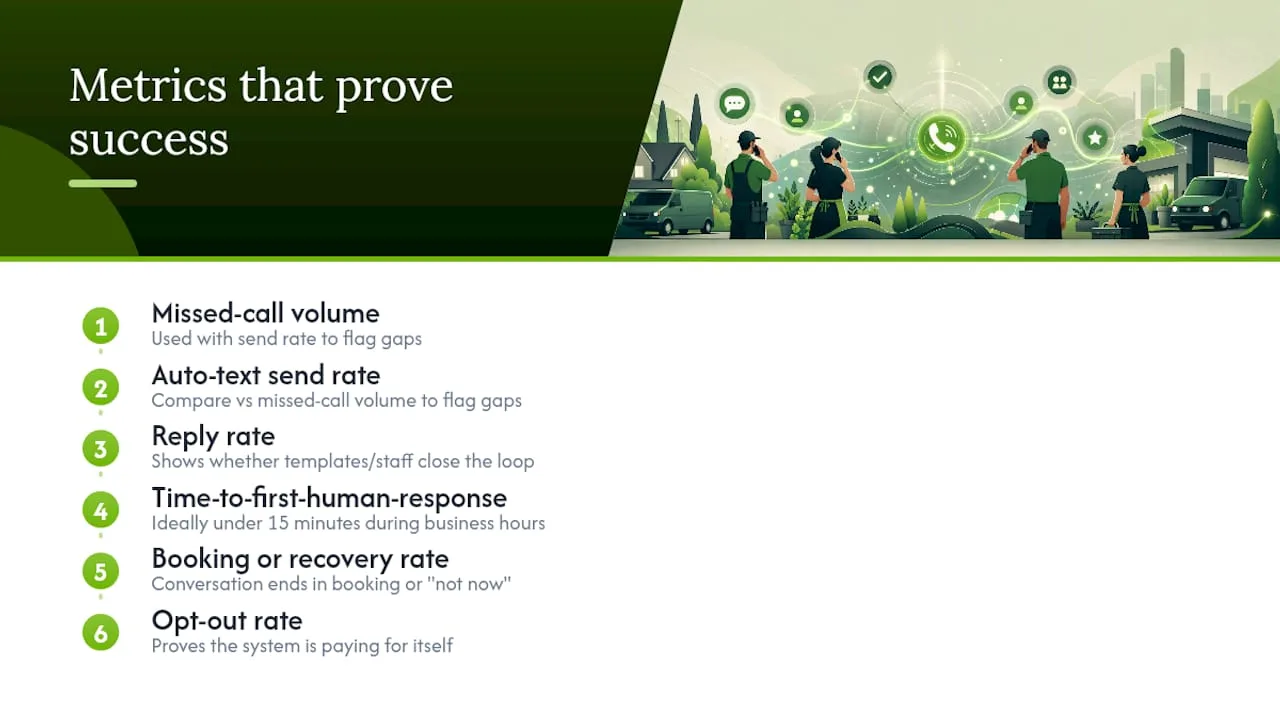 Metrics that prove success

1
Missed-call volume
Used with send rate to flag gaps

2
Auto-text send rate
Compare vs missed-call volume to flag gaps

3
Reply rate
Shows whether templates/staff close the loop

4
Time-to-first-human-response
Ideally under 15 minutes during business hours

5
Booking or recovery rate
Conversation ends in booking or "not now"

6
Opt-out rate
Proves the system is paying for itself